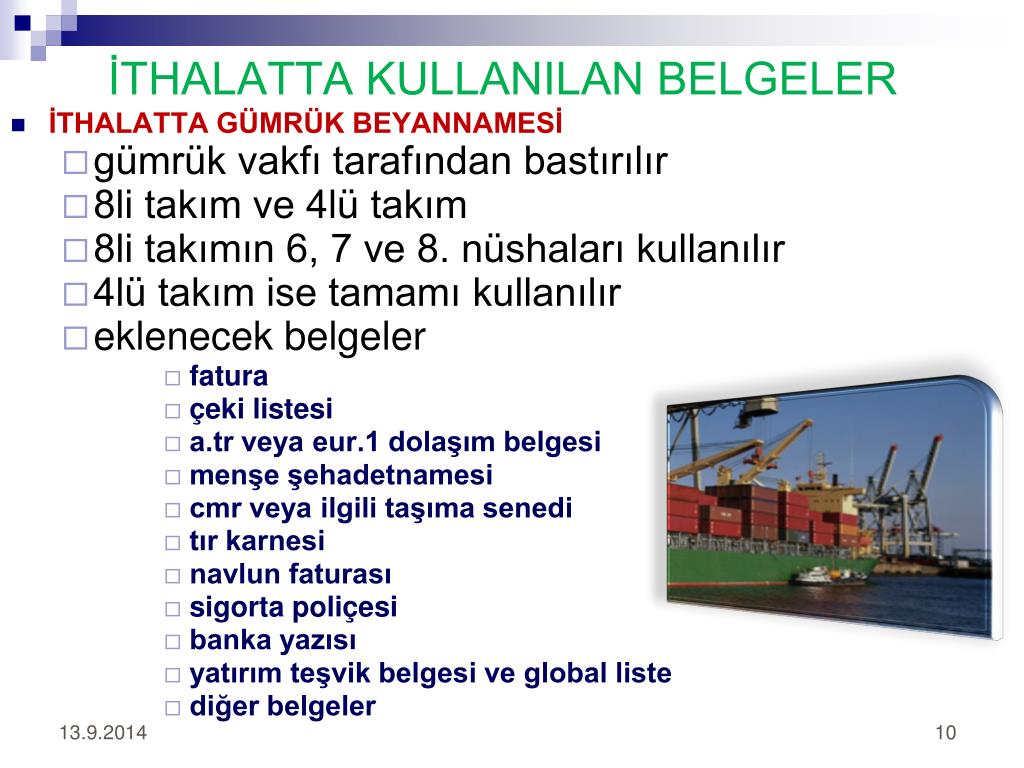 İTHALATTA KULLANILAN BELGELER

İTHALATTA GÜMRÜK BEYANNAMESİ

gümrük vakfı tarafından bastırılır

8li takım ve 4lü takım

8li takımın 6, 7 ve 8. nüshaları kullanılır

4lü takım ise tamamı kullanılır

eklenecek belgeler

fatura

çeki listesi

a.tr veya eur.1 dolaşım belgesi

menşe şehadetnamesi

cmr veya ilgili taşıma senedi

tır karnesi

navlun faturası

sigorta poliçesi

banka yazısı

yatırım teşvik belgesi ve global liste

diğer belgeler

13.9.2014

10